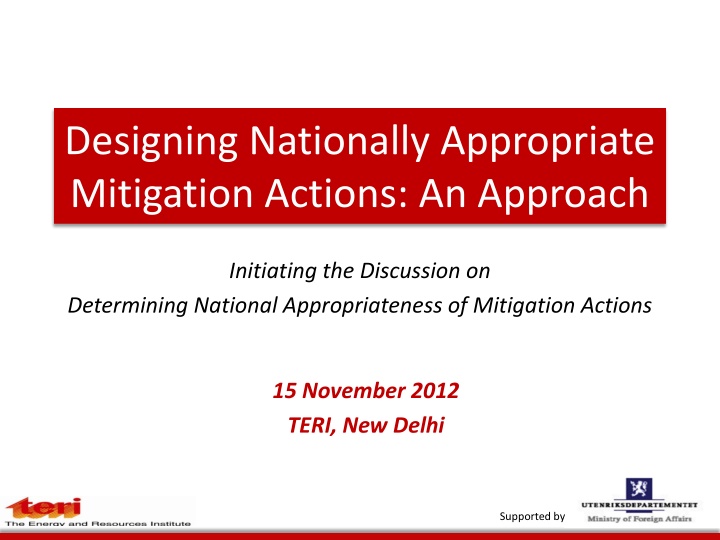 Designing Nationally Appropriate Mitigation Actions: An Approach

Initiating the Discussion on
Determining National Appropriateness of Mitigation Actions

15 November 2012
TERI, New Delhi

teri
The Energy and Resources Institute

Supported by

UTENRIKSDEPARTEMENTET
Ministry of Foreign Affairs